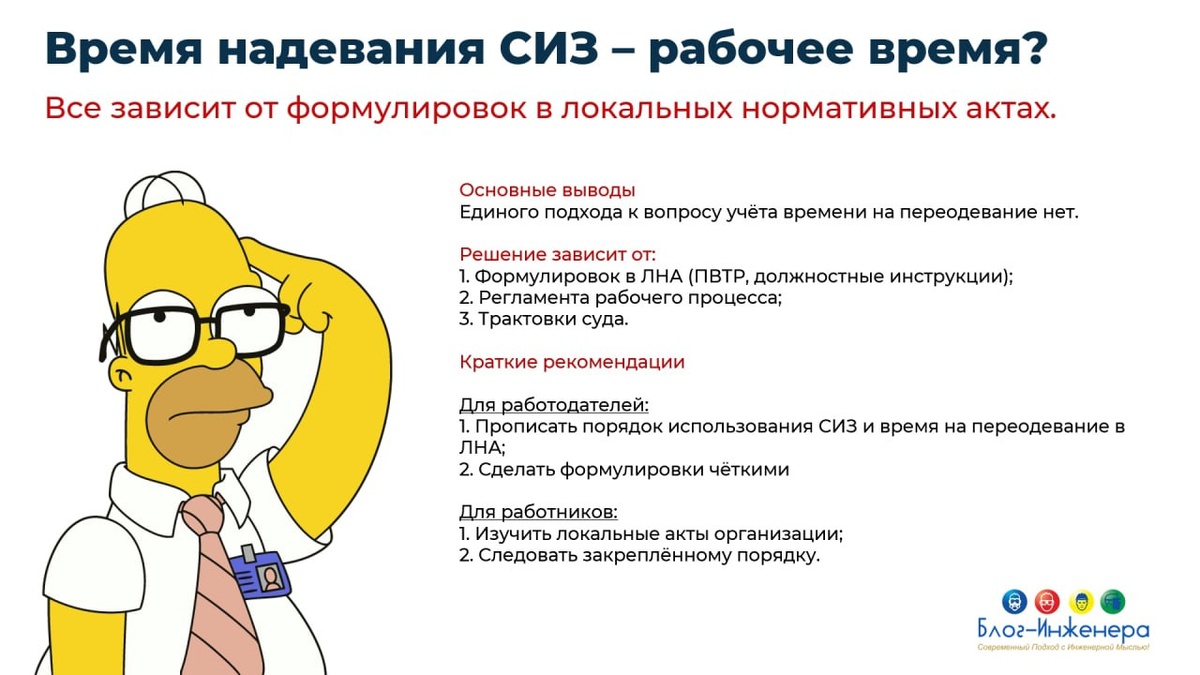 Время надевания СИЗ – рабочее время?

Все зависит от формулировок в локальных нормативных актах.

Основные выводы
Единого подхода к вопросу учёта времени на переодевание нет.

Решение зависит от:
1. Формулировок в ЛНА (ПВТР, должностные инструкции);
2. Регламента рабочего процесса;
3. Трактовки суда.

Краткие рекомендации

Для работодателей:
1. Прописать порядок использования СИЗ и время на переодевание в ЛНА;
2. Сделать формулировки чёткими

Для работников:
1. Изучить локальные акты организации;
2. Следовать закреплённому порядку.

Блог-Инженера
Современный Подход с Инженерной Мыслью!